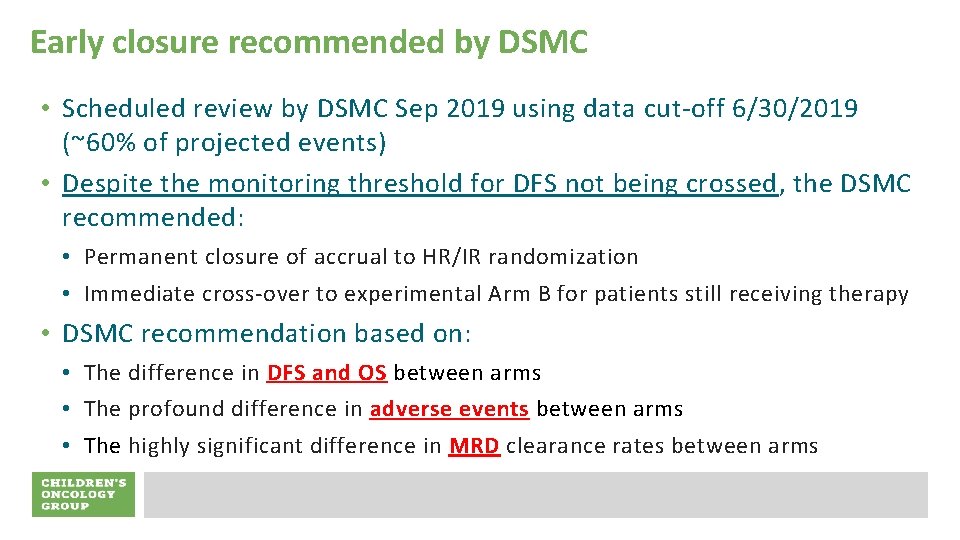 Early closure recommended by DSMC

• Scheduled review by DSMC Sep 2019 using data cut-off 6/30/2019 (~60% of projected events)
• Despite the monitoring threshold for DFS not being crossed, the DSMC recommended:
  • Permanent closure of accrual to HR/IR randomization
  • Immediate cross-over to experimental Arm B for patients still receiving therapy
• DSMC recommendation based on:
  • The difference in DFS and OS between arms
  • The profound difference in adverse events between arms
  • The highly significant difference in MRD clearance rates between arms

CHILDREN'S ONCOLOGY GROUP